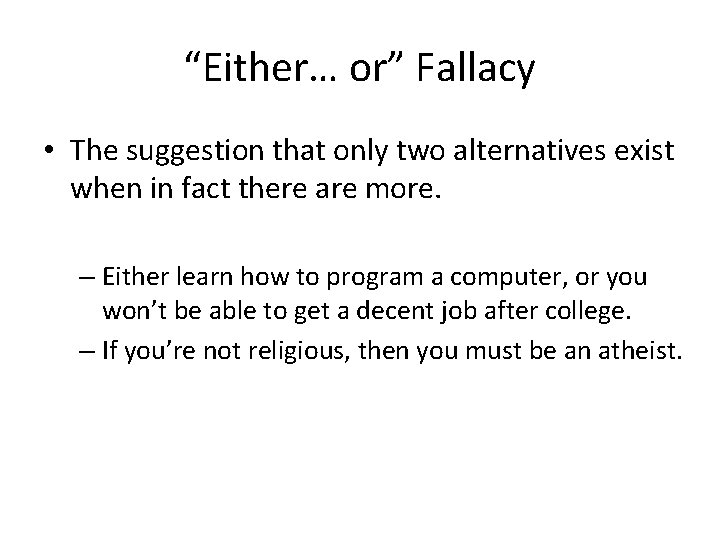 “Either… or” Fallacy

• The suggestion that only two alternatives exist when in fact there are more.

– Either learn how to program a computer, or you won’t be able to get a decent job after college.
– If you’re not religious, then you must be an atheist.